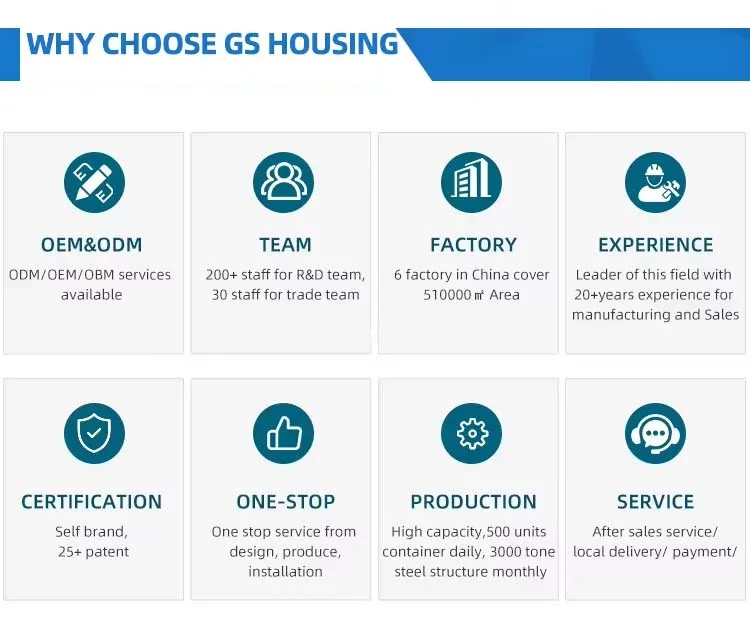 WHY CHOOSE GS HOUSING

OEM&ODM
ODM/OEM/OBM services available

TEAM
200+ staff for R&D team, 30 staff for trade team

FACTORY
6 factory in China cover 510000㎡ Area

EXPERIENCE
Leader of this field with 20+years experience for manufacturing and Sales

CERTIFICATION
Self brand, 25+ patent

ONE-STOP
One stop service from design, produce, installation

PRODUCTION
High capacity,500 units container daily, 3000 tone steel structure monthly

SERVICE
After sales service/ local delivery/ payment/